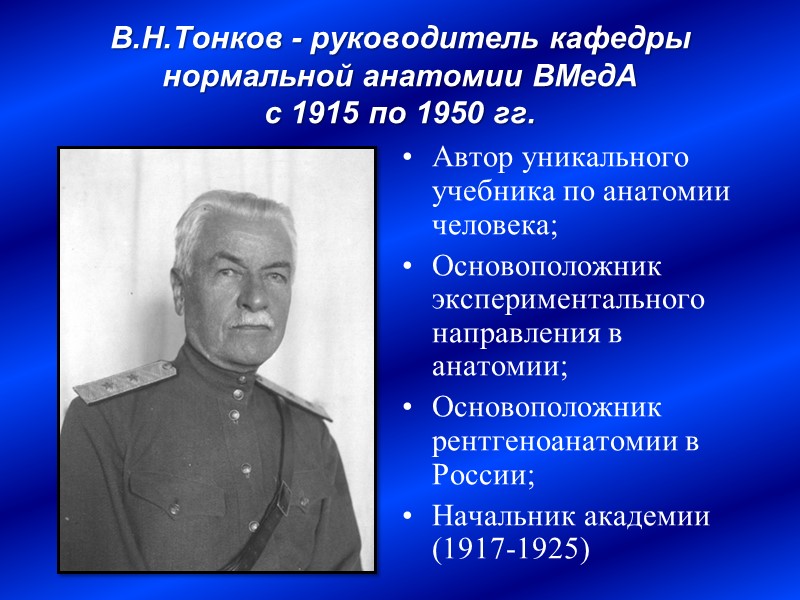 В.Н.Тонков - руководитель кафедры нормальной анатомии ВМедА с 1915 по 1950 гг.

• Автор уникального учебника по анатомии человека;
• Основоположник экспериментального направления в анатомии;
• Основоположник рентгеноанатомии в России;
• Начальник академии (1917-1925)